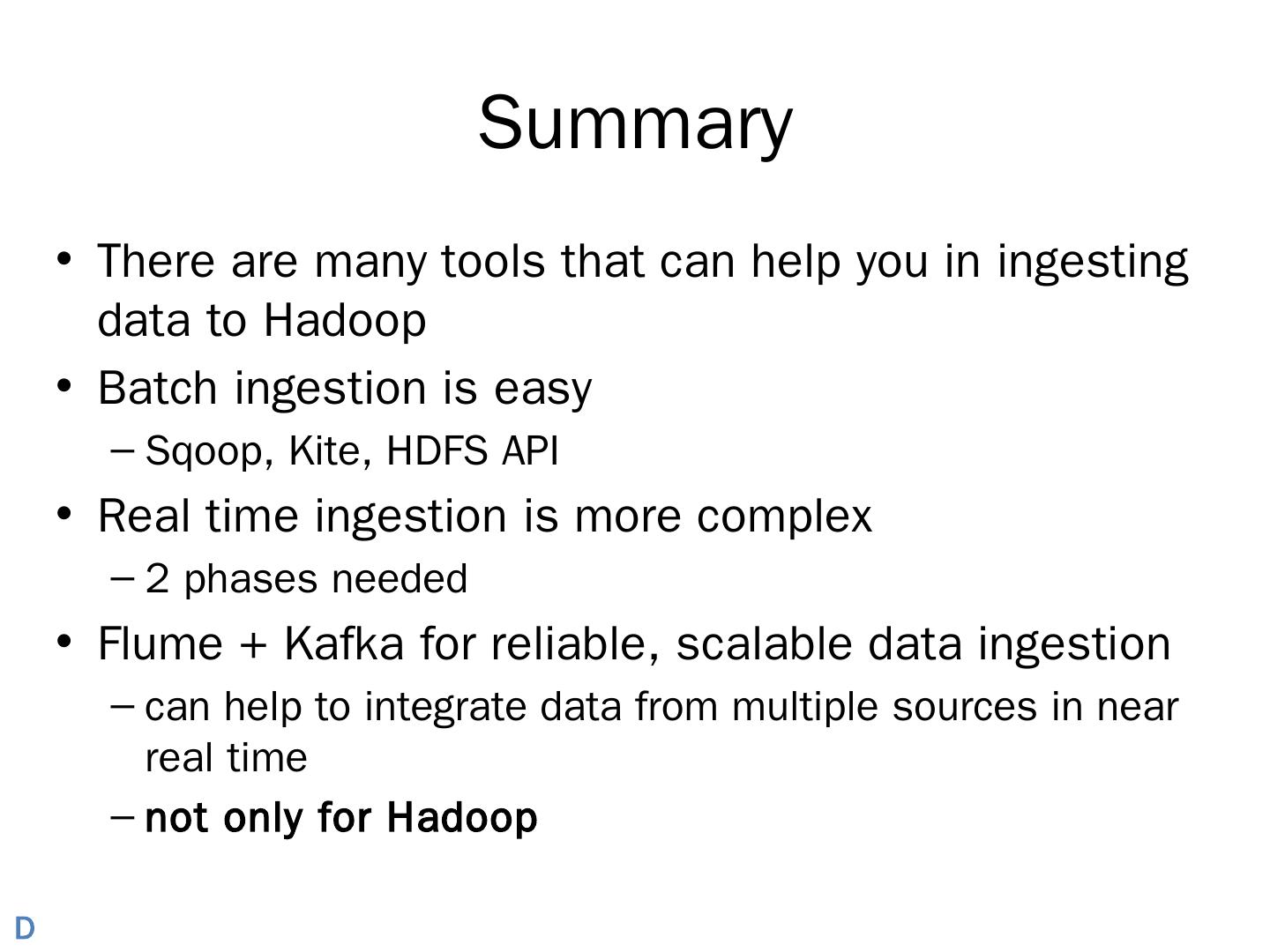 Summary

• There are many tools that can help you in ingesting data to Hadoop

• Batch ingestion is easy

– Sqoop, Kite, HDFS API

• Real time ingestion is more complex

– 2 phases needed

• Flume + Kafka for reliable, scalable data ingestion

– can help to integrate data from multiple sources in near real time

– not only for Hadoop

D